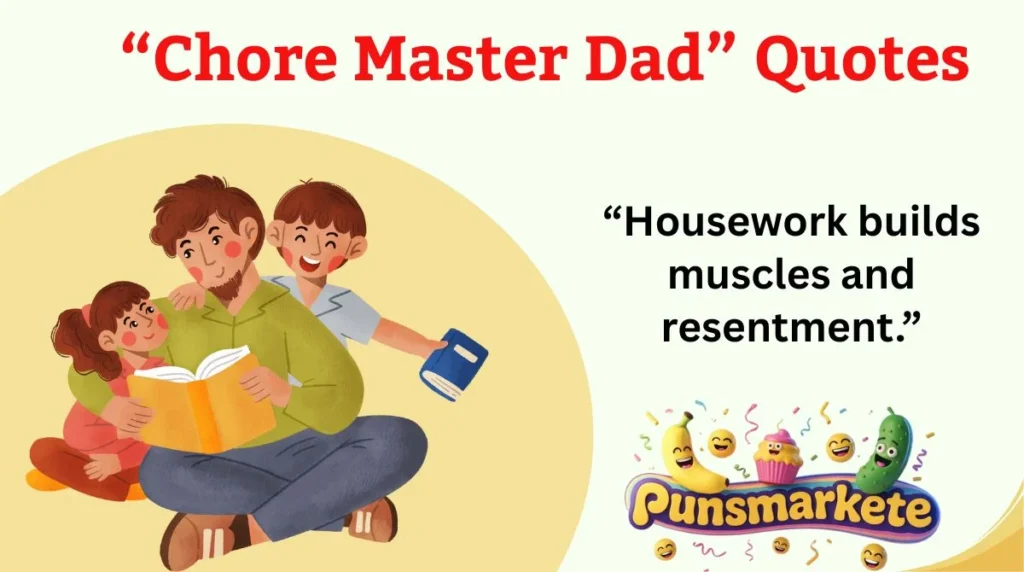 “Chore Master Dad” Quotes

“Housework builds muscles and resentment.”

Punsmarkete